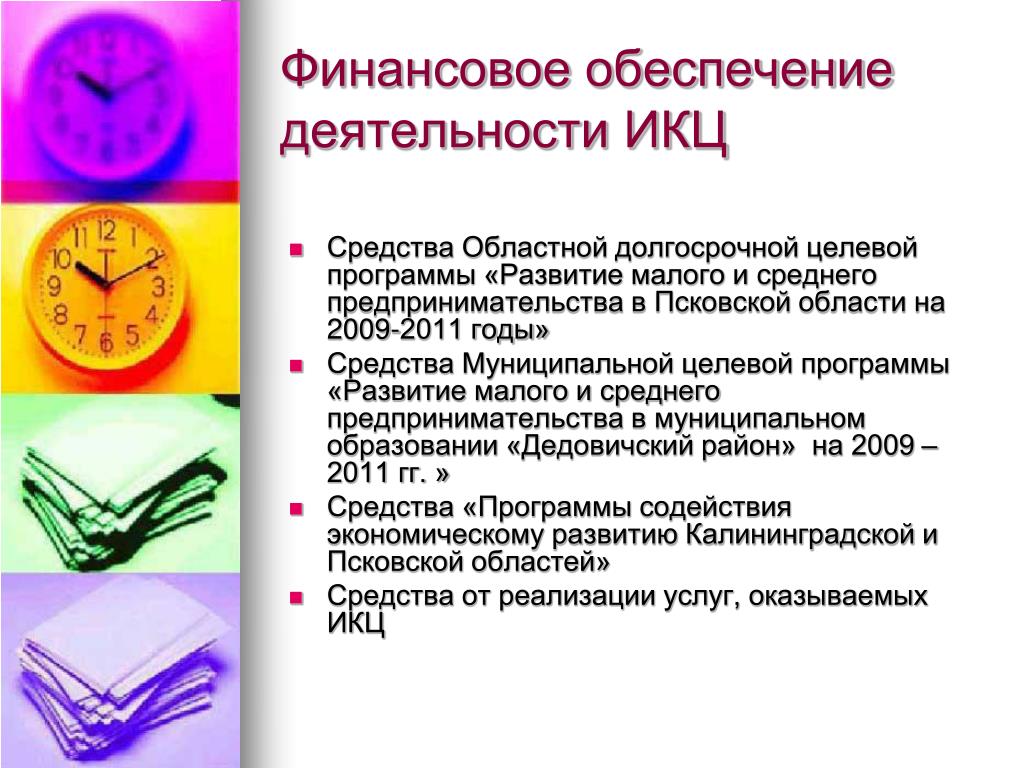 Финансовое обеспечение деятельности ИКЦ

- Средства Областной долгосрочной целевой программы «Развитие малого и среднего предпринимательства в Псковской области на 2009-2011 годы»
- Средства Муниципальной целевой программы «Развитие малого и среднего предпринимательства в муниципальном образовании «Дедовичский район» на 2009 – 2011 гг. »
- Средства «Программы содействия экономическому развитию Калининградской и Псковской областей»
- Средства от реализации услуг, оказываемых ИКЦ